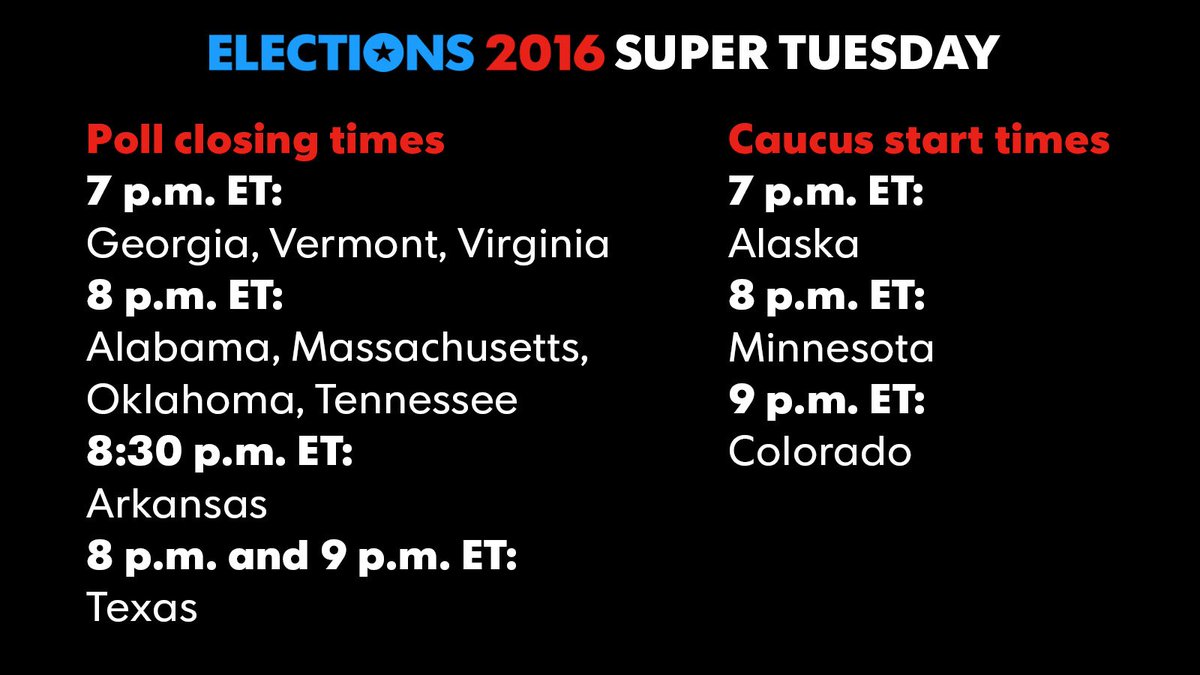 ELECTIONS 2016 SUPER TUESDAY

Poll closing times
7 p.m. ET:
Georgia, Vermont, Virginia
8 p.m. ET:
Alabama, Massachusetts, Oklahoma, Tennessee
8:30 p.m. ET:
Arkansas
8 p.m. and 9 p.m. ET:
Texas

Caucus start times
7 p.m. ET:
Alaska
8 p.m. ET:
Minnesota
9 p.m. ET:
Colorado